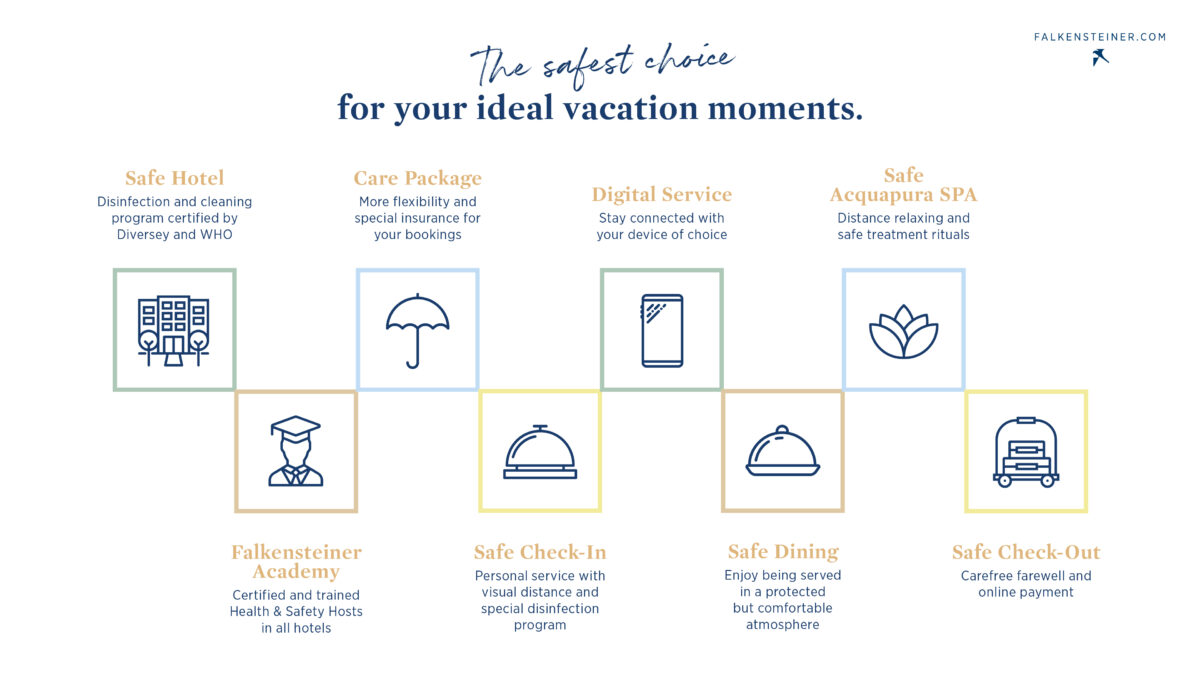 FALKENSTEINER.COM

The safest choice
for your ideal vacation moments.

Safe Hotel
Disinfection and cleaning program certified by Diversey and WHO

Care Package
More flexibility and special insurance for your bookings

Digital Service
Stay connected with your device of choice

Safe Acquapura SPA
Distance relaxing and safe treatment rituals

Falkensteiner Academy
Certified and trained Health & Safety Hosts in all hotels

Safe Check-In
Personal service with visual distance and special disinfection program

Safe Dining
Enjoy being served in a protected but comfortable atmosphere

Safe Check-Out
Carefree farewell and online payment